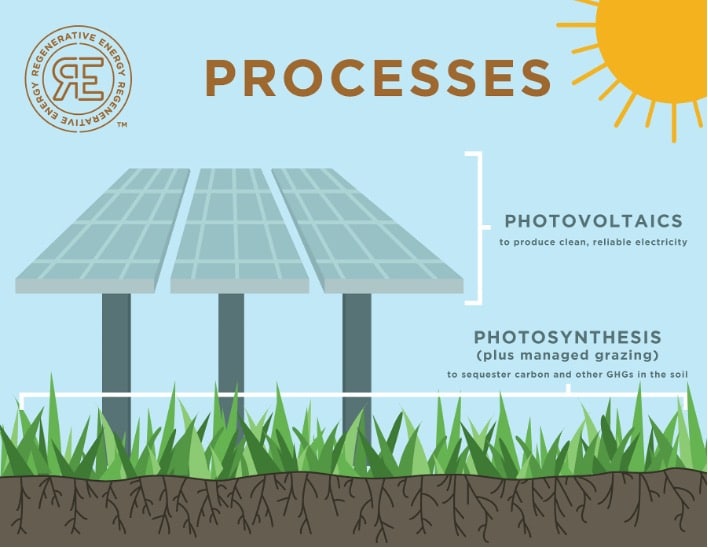 REGENERATIVE ENERGY REGENERATIVE ENERGY
RE
TM

PROCESSES

PHOTOVOLTAICS
to produce clean, reliable electricity

PHOTOSYNTHESIS
(plus managed grazing)
to sequester carbon and other GHGs in the soil